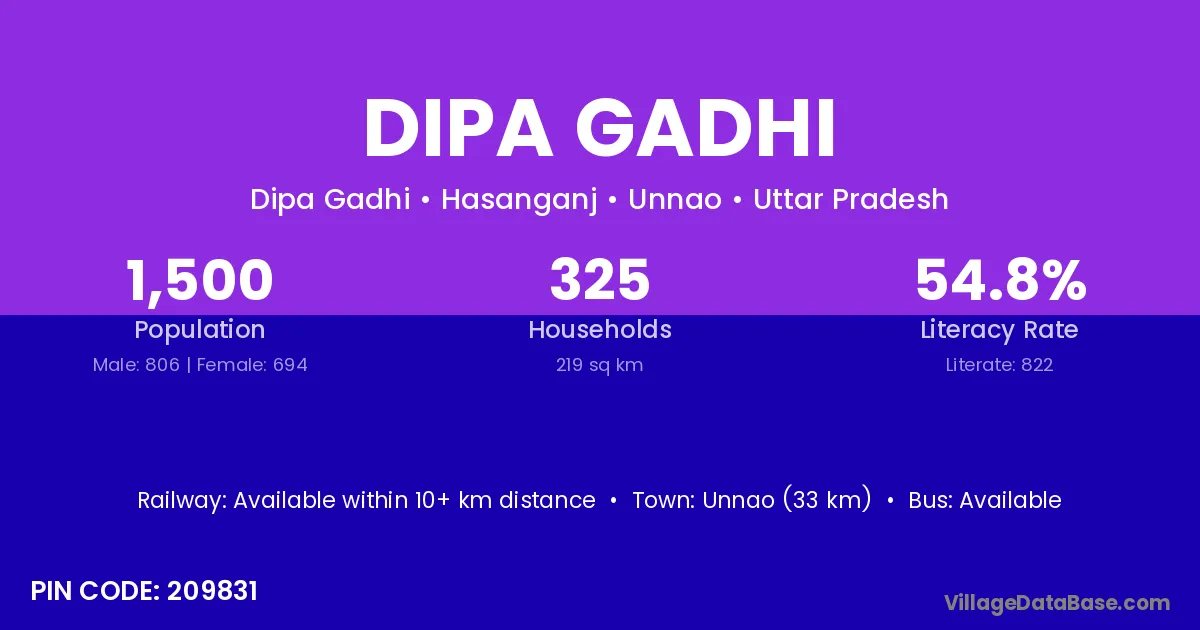 DIPA GADHI

Dipa Gadhi • Hasanganj • Unnao • Uttar Pradesh

1,500
Population
Male: 806 | Female: 694

325
Households
219 sq km

54.8%
Literacy Rate
Literate: 822

Railway: Available within 10+ km distance • Town: Unnao (33 km) • Bus: Available

PIN CODE: 209831

VillageDataBase.com